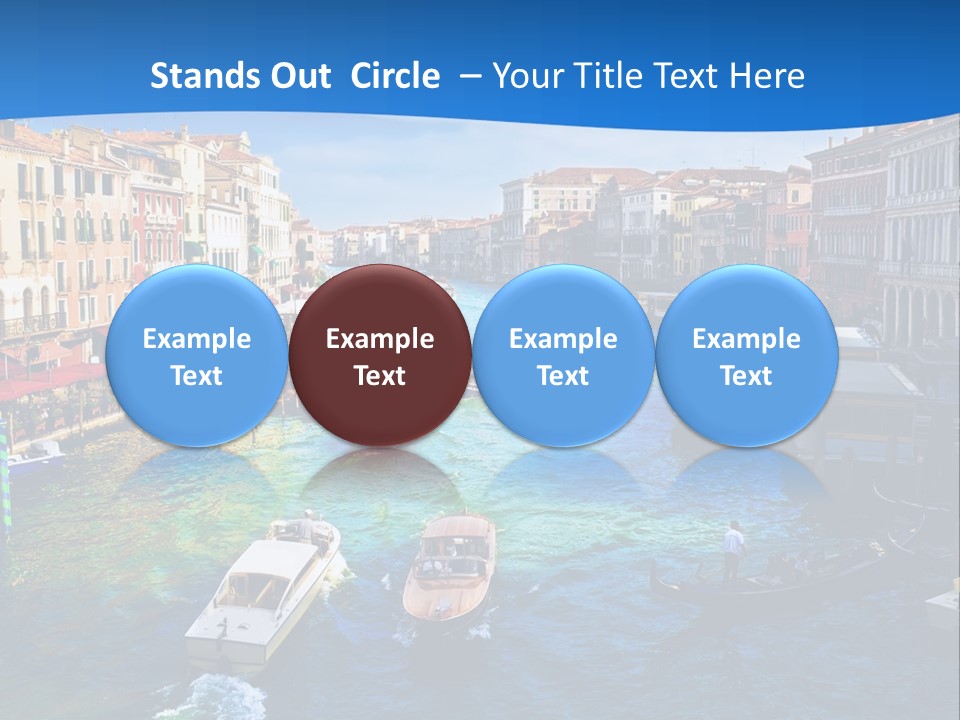 Stands Out Circle – Your Title Text Here

Example Text

Example Text

Example Text

Example Text